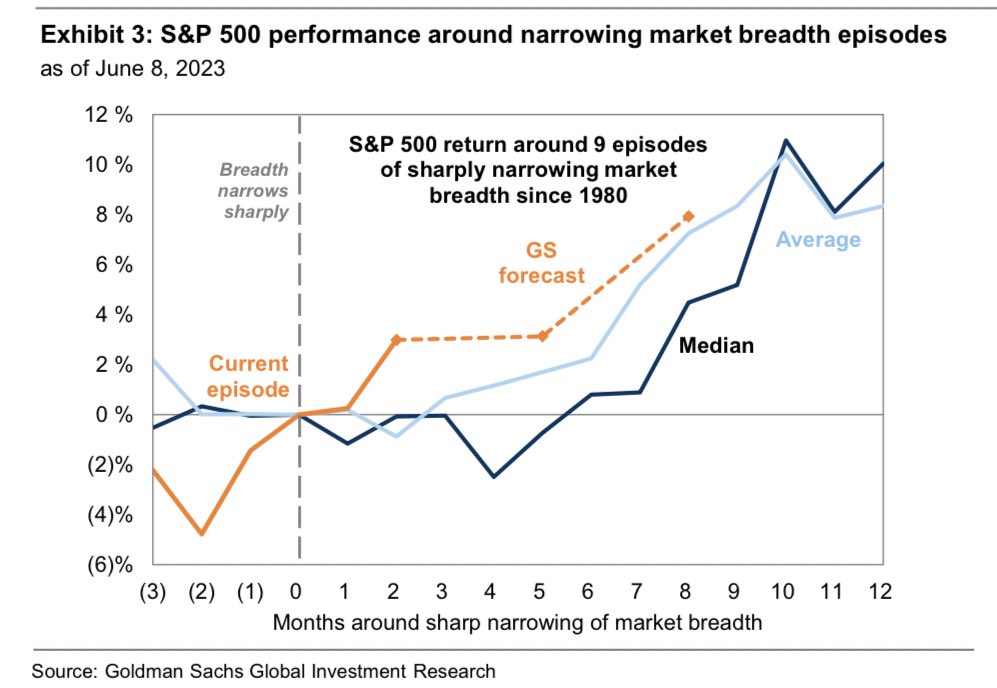 Exhibit 3: S&P 500 performance around narrowing market breadth episodes
as of June 8, 2023

12 %
10 %
8 %
6 %
4 %
2 %
0 %
(2)%
(4)%
(6)%

Breadth narrows sharply

S&P 500 return around 9 episodes of sharply narrowing market breadth since 1980

GS forecast

Average

Median

Current episode

(3) (2) (1) 0 1 2 3 4 5 6 7 8 9 10 11 12
Months around sharp narrowing of market breadth

Source: Goldman Sachs Global Investment Research